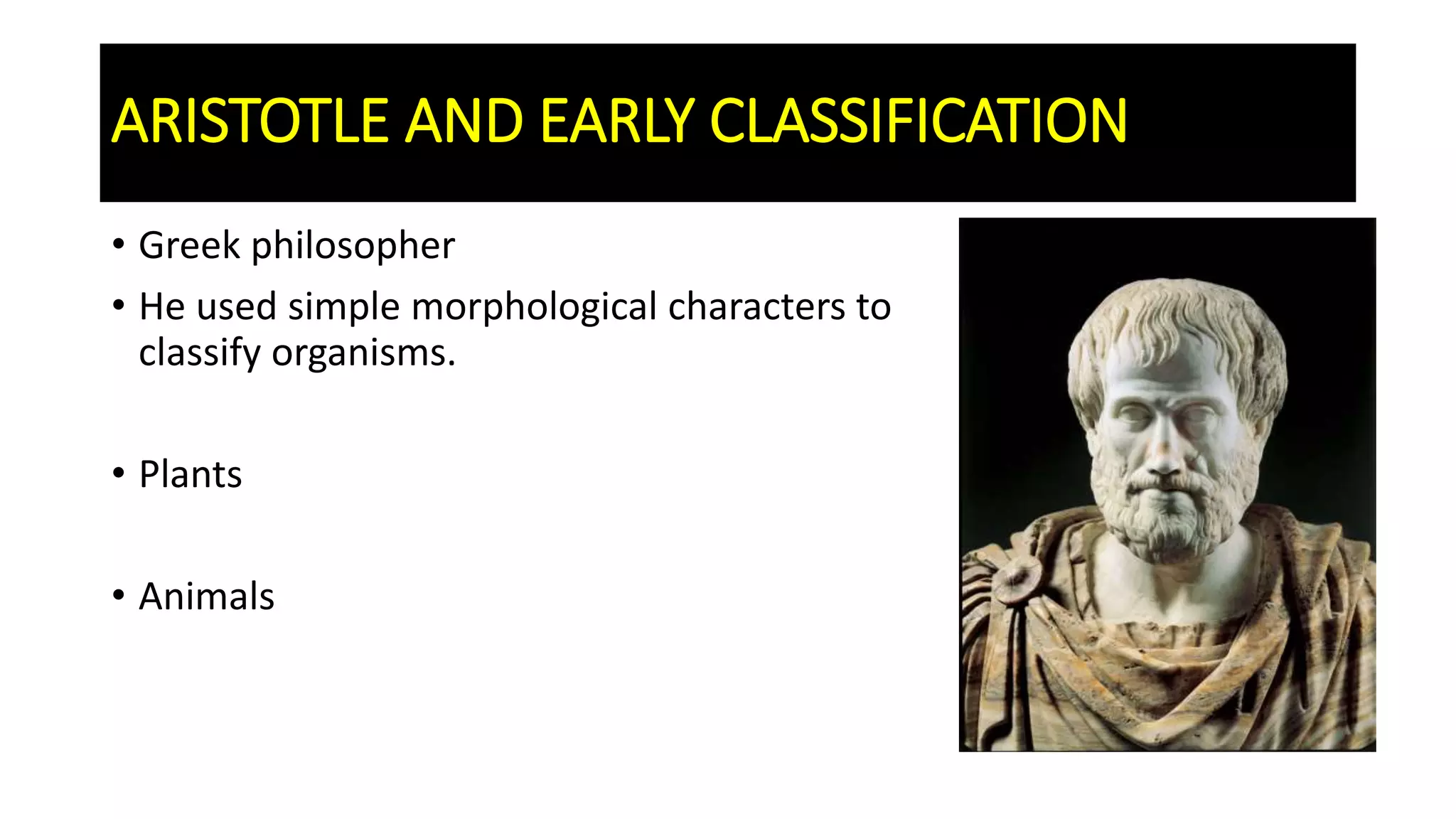 ARISTOTLE AND EARLY CLASSIFICATION

• Greek philosopher
• He used simple morphological characters to classify organisms.

• Plants

• Animals